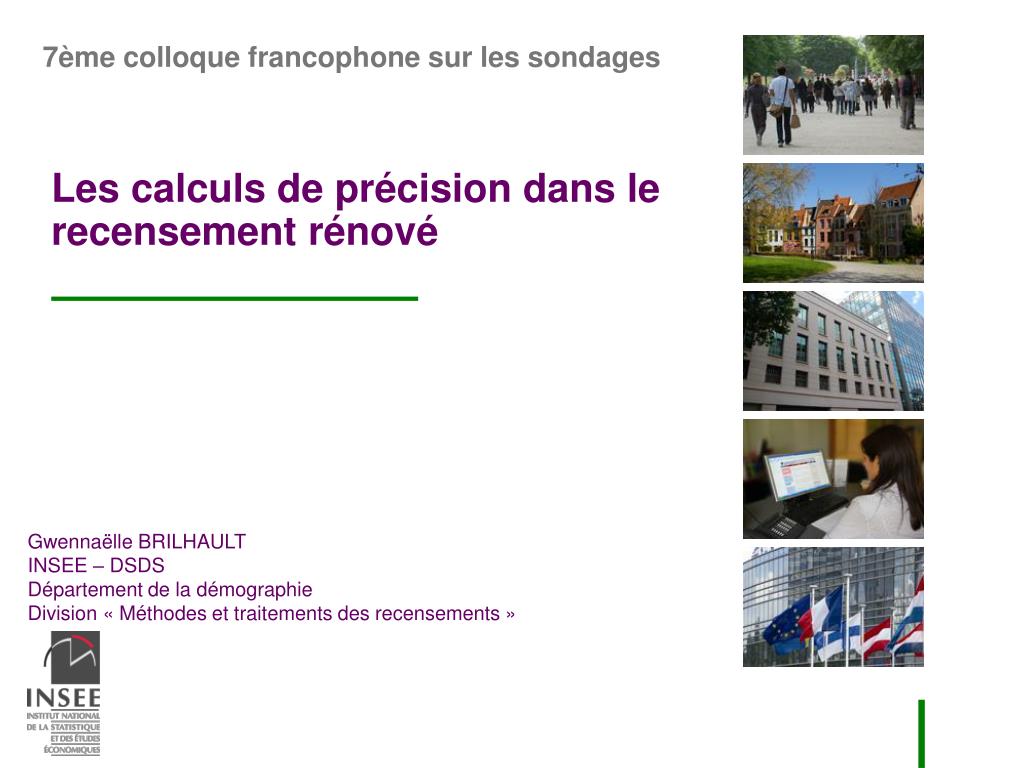 7ème colloque francophone sur les sondages

Les calculs de précision dans le recensement rénové

Gwennaëlle BRILHAULT
INSEE – DSDS
Département de la démographie
Division « Méthodes et traitements des recensements »

INSEE
INSTITUT NATIONAL
DE LA STATISTIQUE
ET DES ÉTUDES
ÉCONOMIQUES